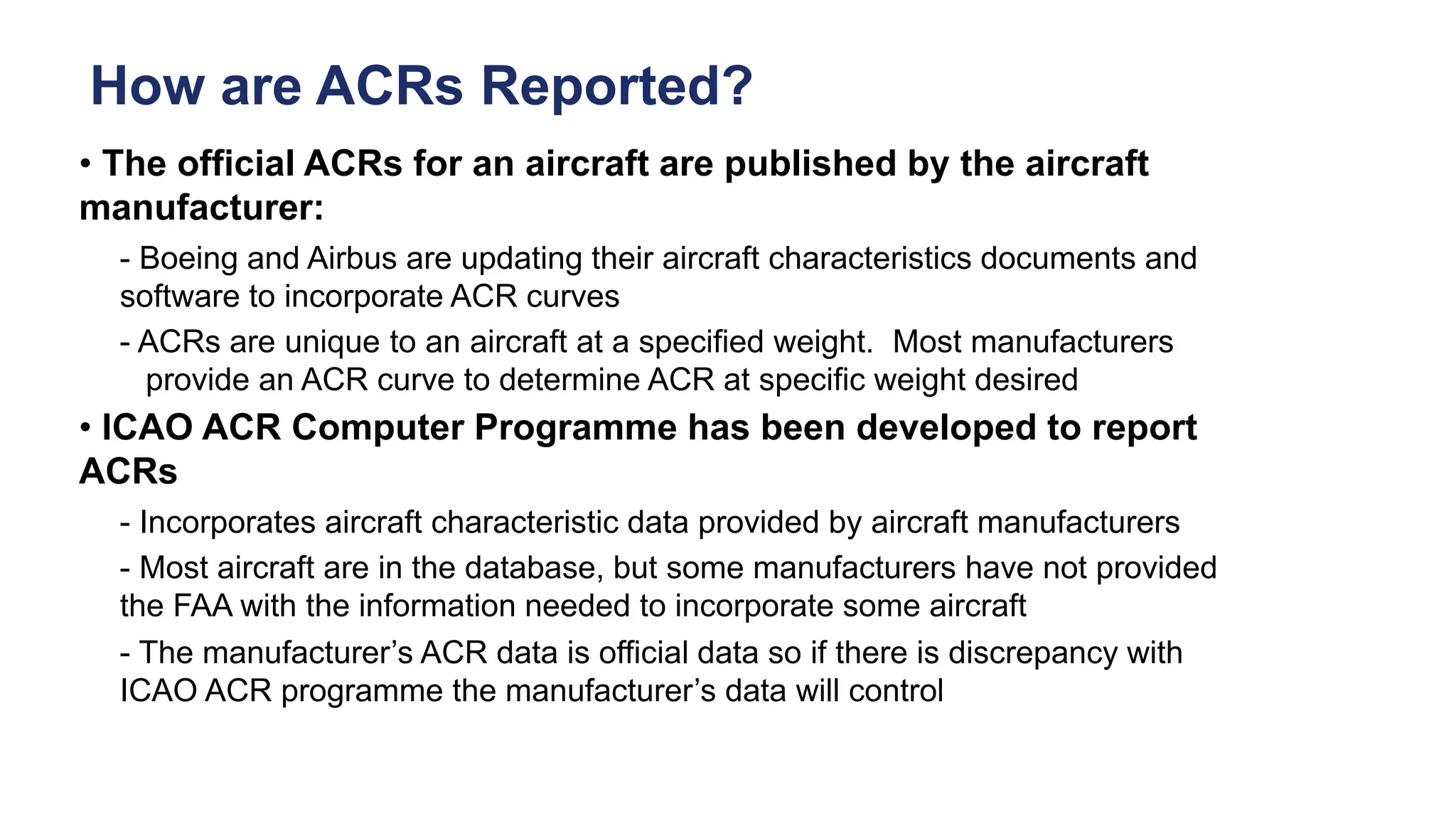 How are ACRs Reported?

• The official ACRs for an aircraft are published by the aircraft manufacturer:

- Boeing and Airbus are updating their aircraft characteristics documents and software to incorporate ACR curves

- ACRs are unique to an aircraft at a specified weight.  Most manufacturers provide an ACR curve to determine ACR at specific weight desired

• ICAO ACR Computer Programme has been developed to report ACRs

- Incorporates aircraft characteristic data provided by aircraft manufacturers

- Most aircraft are in the database, but some manufacturers have not provided the FAA with the information needed to incorporate some aircraft

- The manufacturer’s ACR data is official data so if there is discrepancy with ICAO ACR programme the manufacturer’s data will control